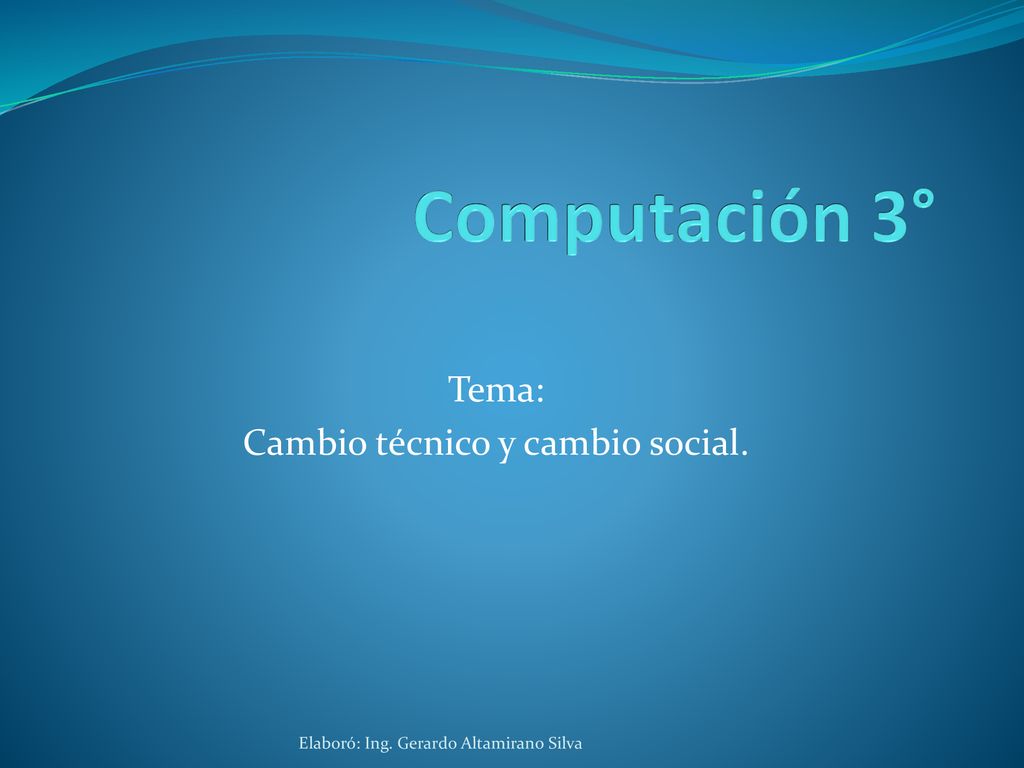 Computación 3°

Tema:
Cambio técnico y cambio social.

Elaboró: Ing. Gerardo Altamirano Silva